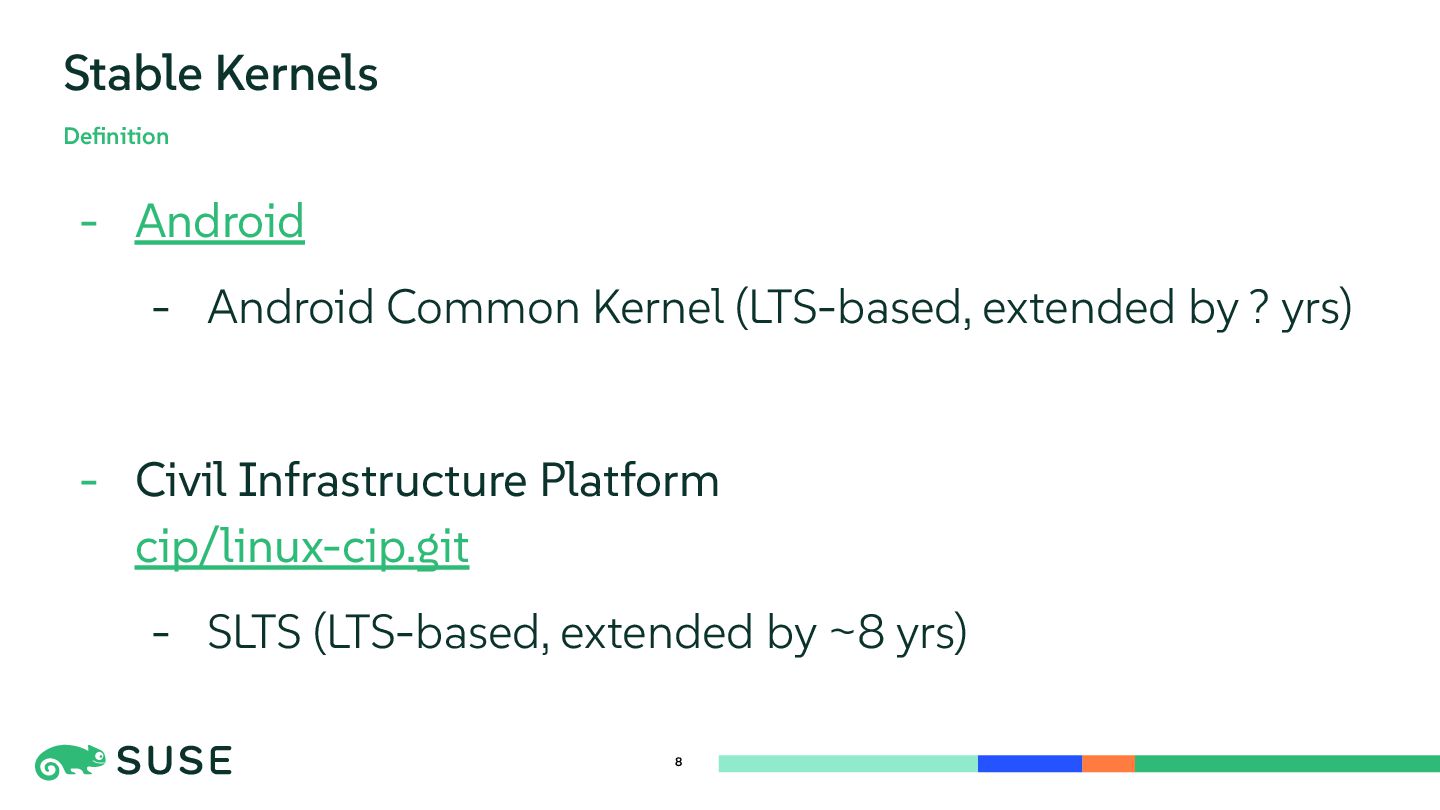 Stable Kernels

Definition

- Android

  - Android Common Kernel (LTS-based, extended by ? yrs)

- Civil Infrastructure Platform
  cip/linux-cip.git

  - SLTS (LTS-based, extended by ~8 yrs)

SUSE

8